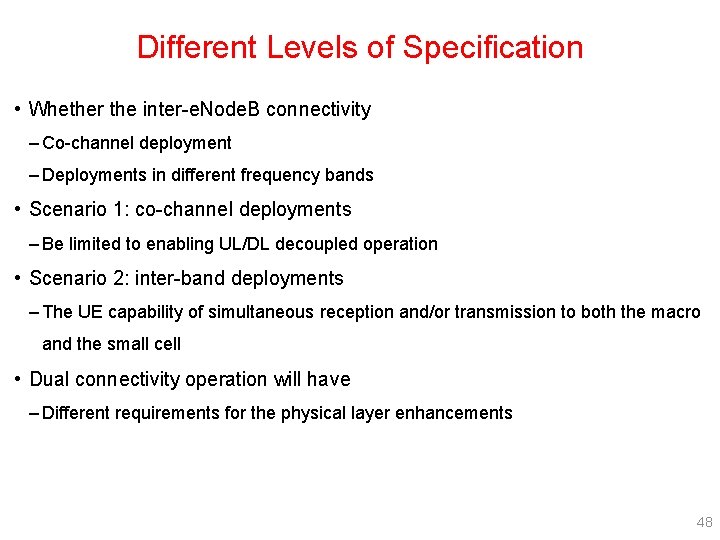 Different Levels of Specification

• Whether the inter-eNodeB connectivity

– Co-channel deployment

– Deployments in different frequency bands

• Scenario 1: co-channel deployments

– Be limited to enabling UL/DL decoupled operation

• Scenario 2: inter-band deployments

– The UE capability of simultaneous reception and/or transmission to both the macro and the small cell

• Dual connectivity operation will have

– Different requirements for the physical layer enhancements

48